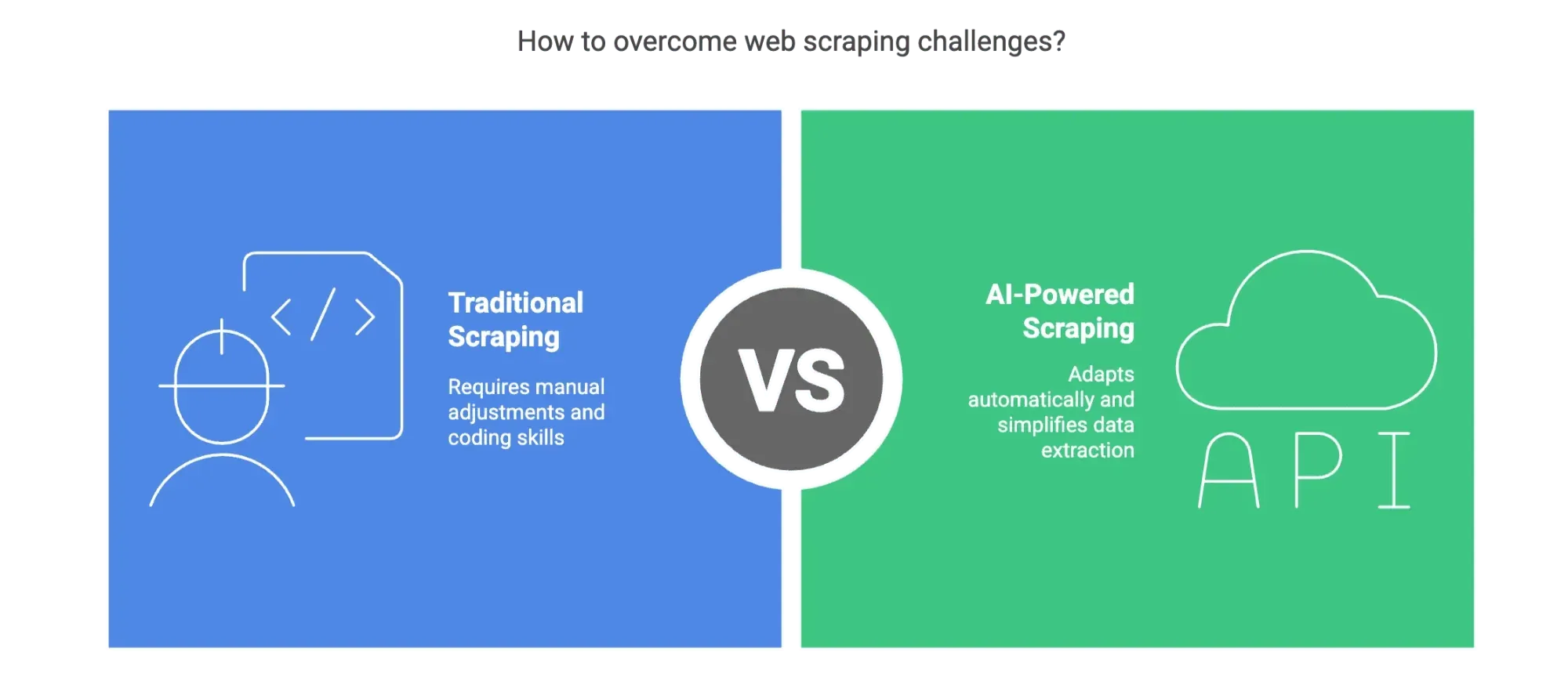 How to overcome web scraping challenges?

</>

Traditional Scraping

Requires manual adjustments and coding skills

VS

AI-Powered Scraping

Adapts automatically and simplifies data extraction

API